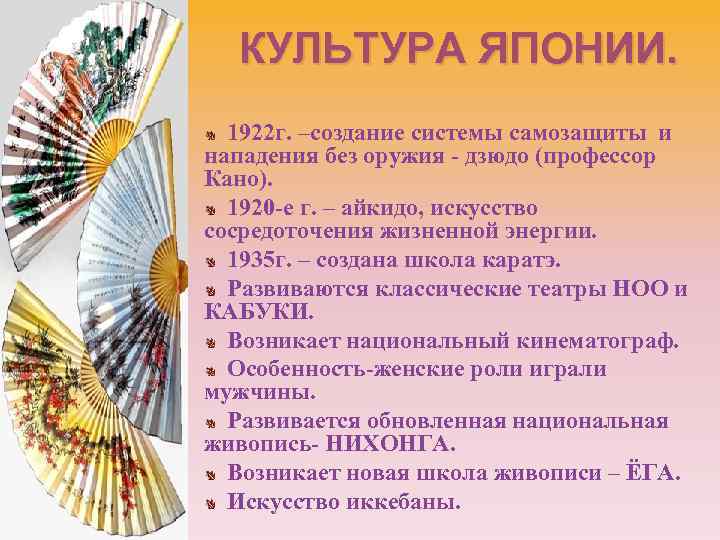 КУЛЬТУРА ЯПОНИИ.

1922г. –создание системы самозащиты и нападения без оружия - дзюдо (профессор Кано).

1920-е г. – айкидо, искусство сосредоточения жизненной энергии.

1935г. – создана школа каратэ.

Развиваются классические театры НОО и КАБУКИ.

Возникает национальный кинематограф.

Особенность-женские роли играли мужчины.

Развивается обновленная национальная живопись- НИХОНГА.

Возникает новая школа живописи – ЁГА.

Искусство иккебаны.